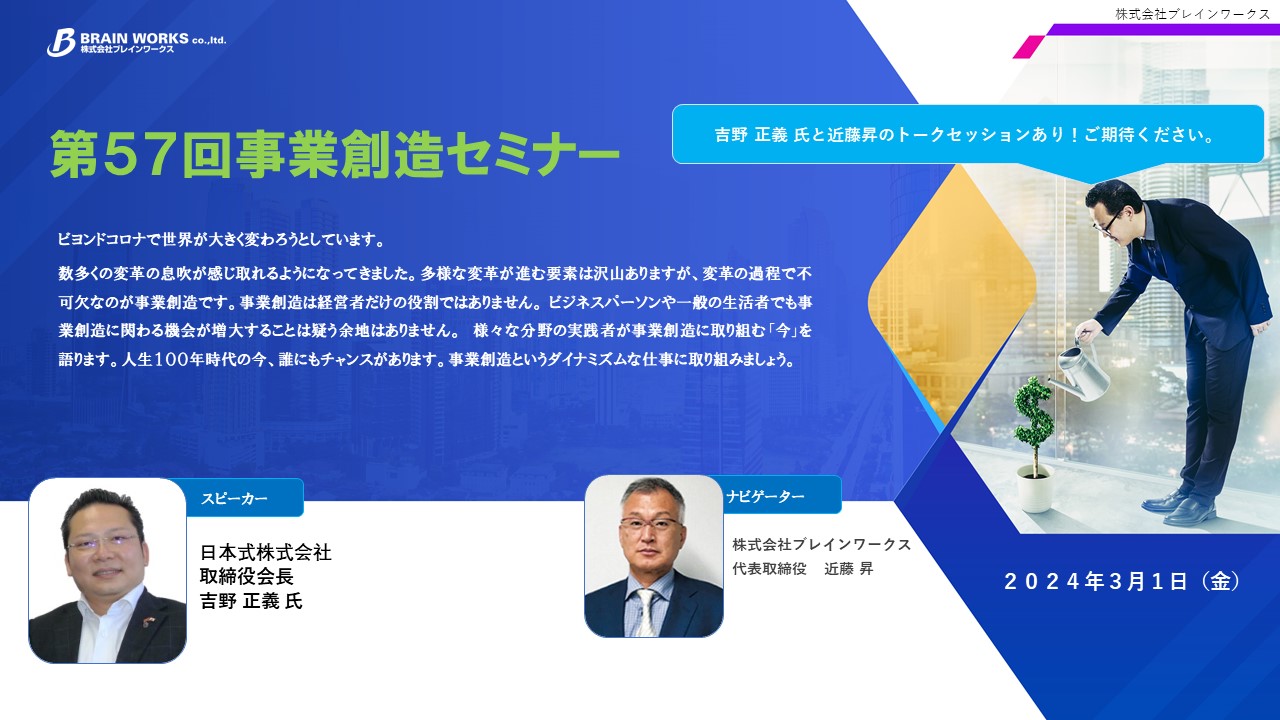 BRAIN WORKS co.,ltd.
株式会社ブレインワークス

株式会社ブレインワークス

第57回事業創造セミナー

吉野 正義 氏と近藤昇のトークセッションあり！ご期待ください。

ビヨンドコロナで世界が大きく変わろうとしています。

数多くの変革の息吹が感じ取れるようになってきました。多様な変革が進む要素は沢山ありますが、変革の過程で不可欠なのが事業創造です。事業創造は経営者だけの役割ではありません。ビジネスパーソンや一般の生活者でも事業創造に関わる機会が増大することは疑う余地はありません。 様々な分野の実践者が事業創造に取り組む「今」を語ります。人生100年時代の今、誰にもチャンスがあります。事業創造というダイナミズムな仕事に取り組みましょう。

スピーカー

日本式株式会社
取締役会長
吉野 正義 氏

ナビゲーター

株式会社ブレインワークス
代表取締役 近藤 昇

2024年3月1日（金）